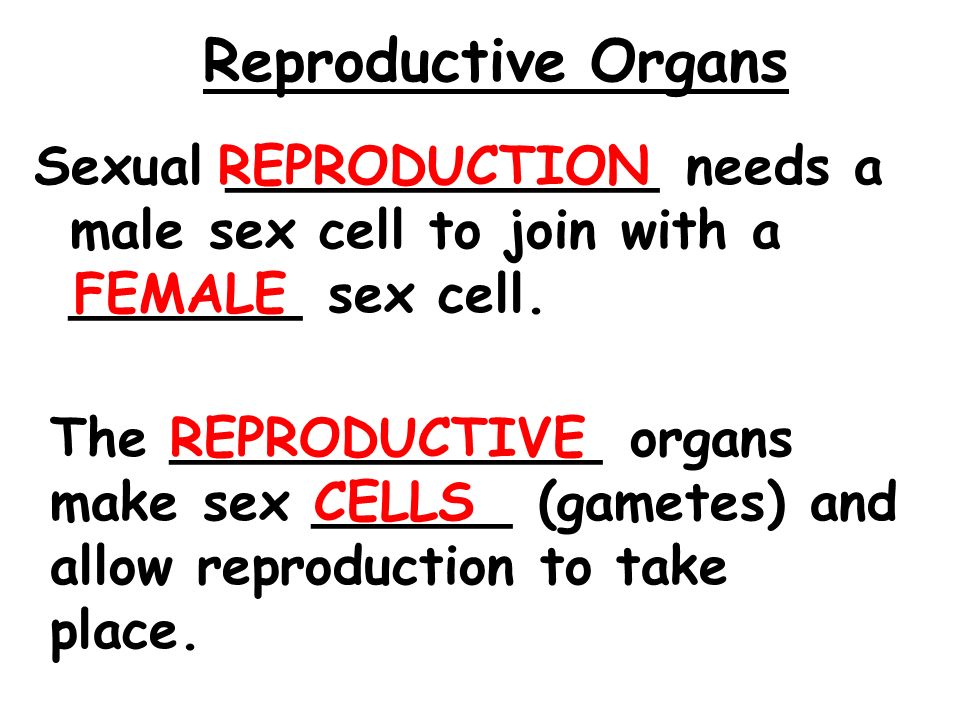 Reproductive Organs

Sexual REPRODUCTION needs a male sex cell to join with a FEMALE sex cell.

The REPRODUCTIVE organs make sex CELLS (gametes) and allow reproduction to take place.